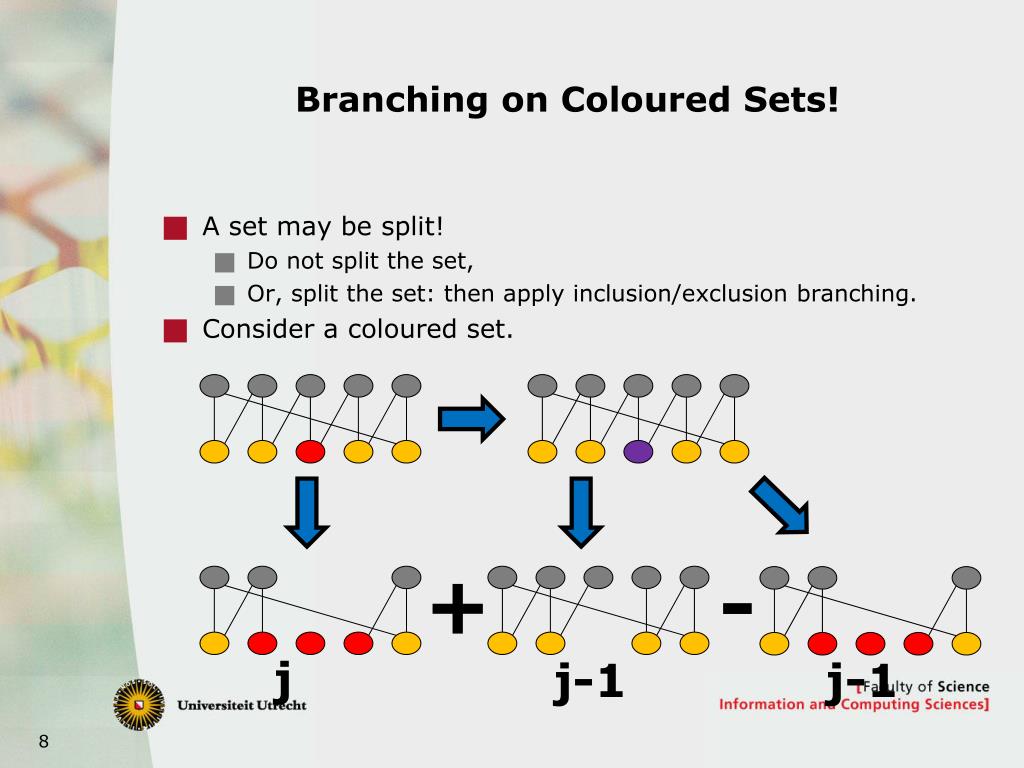 Branching on Coloured Sets!

A set may be split!
Do not split the set,
Or, split the set: then apply inclusion/exclusion branching.
Consider a coloured set.

+

-

j

j-1

j-1

Universiteit Utrecht

[Faculty of Science
Information and Computing Sciences]

8